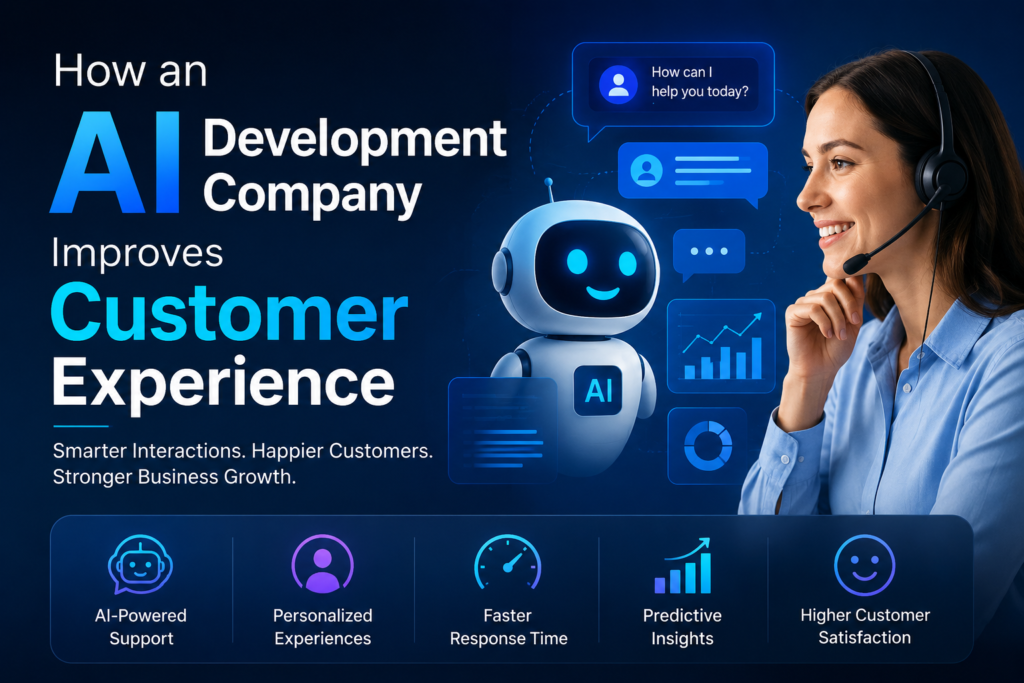 How an AI Development Company Improves Customer Experience

Smarter Interactions. Happier Customers. Stronger Business Growth.

How can I help you today?

AI

AI-Powered Support

Personalized Experiences

Faster Response Time

Predictive Insights

Higher Customer Satisfaction